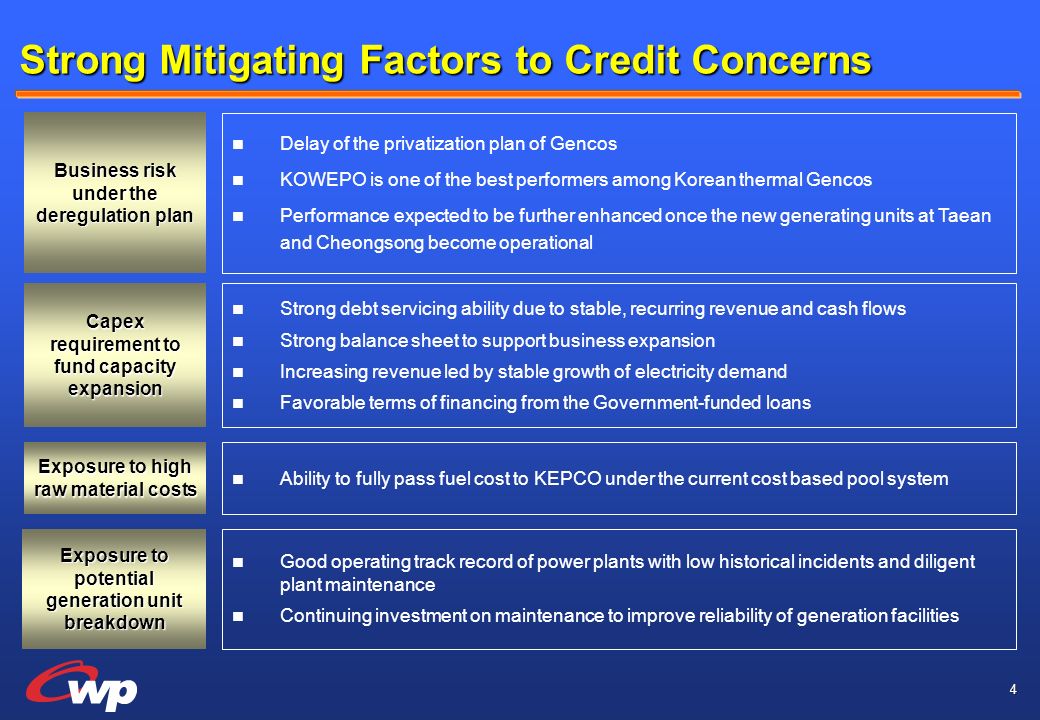 Strong Mitigating Factors to Credit Concerns

Business risk under the deregulation plan

- Delay of the privatization plan of Gencos
- KOWEPO is one of the best performers among Korean thermal Gencos
- Performance expected to be further enhanced once the new generating units at Taean and Cheongsong become operational

Capex requirement to fund capacity expansion

- Strong debt servicing ability due to stable, recurring revenue and cash flows
- Strong balance sheet to support business expansion
- Increasing revenue led by stable growth of electricity demand
- Favorable terms of financing from the Government-funded loans

Exposure to high raw material costs

- Ability to fully pass fuel cost to KEPCO under the current cost based pool system

Exposure to potential generation unit breakdown

- Good operating track record of power plants with low historical incidents and diligent plant maintenance
- Continuing investment on maintenance to improve reliability of generation facilities

wp

4